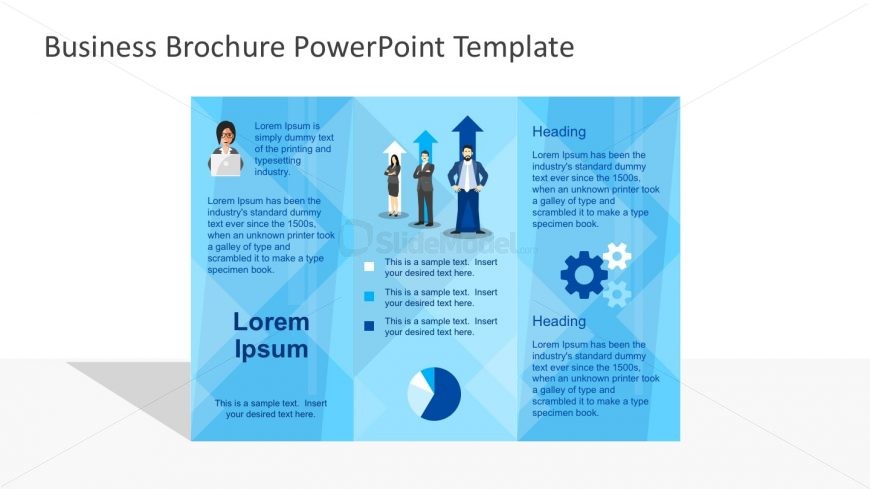 Business Brochure PowerPoint Template

Lorem Ipsum is simply dummy text of the printing and typesetting industry.

Lorem Ipsum has been the industry's standard dummy text ever since the 1500s, when an unknown printer took a galley of type and scrambled it to make a type specimen book.

Lorem Ipsum

This is a sample text. Insert your desired text here.

SlideModel.com

This is a sample text. Insert your desired text here.

This is a sample text. Insert your desired text here.

This is a sample text. Insert your desired text here.

Heading

Lorem Ipsum has been the industry's standard dummy text ever since the 1500s, when an unknown printer took a galley of type and scrambled it to make a type specimen book.

Heading

Lorem Ipsum has been the industry's standard dummy text ever since the 1500s, when an unknown printer took a galley of type and scrambled it to make a type specimen book.